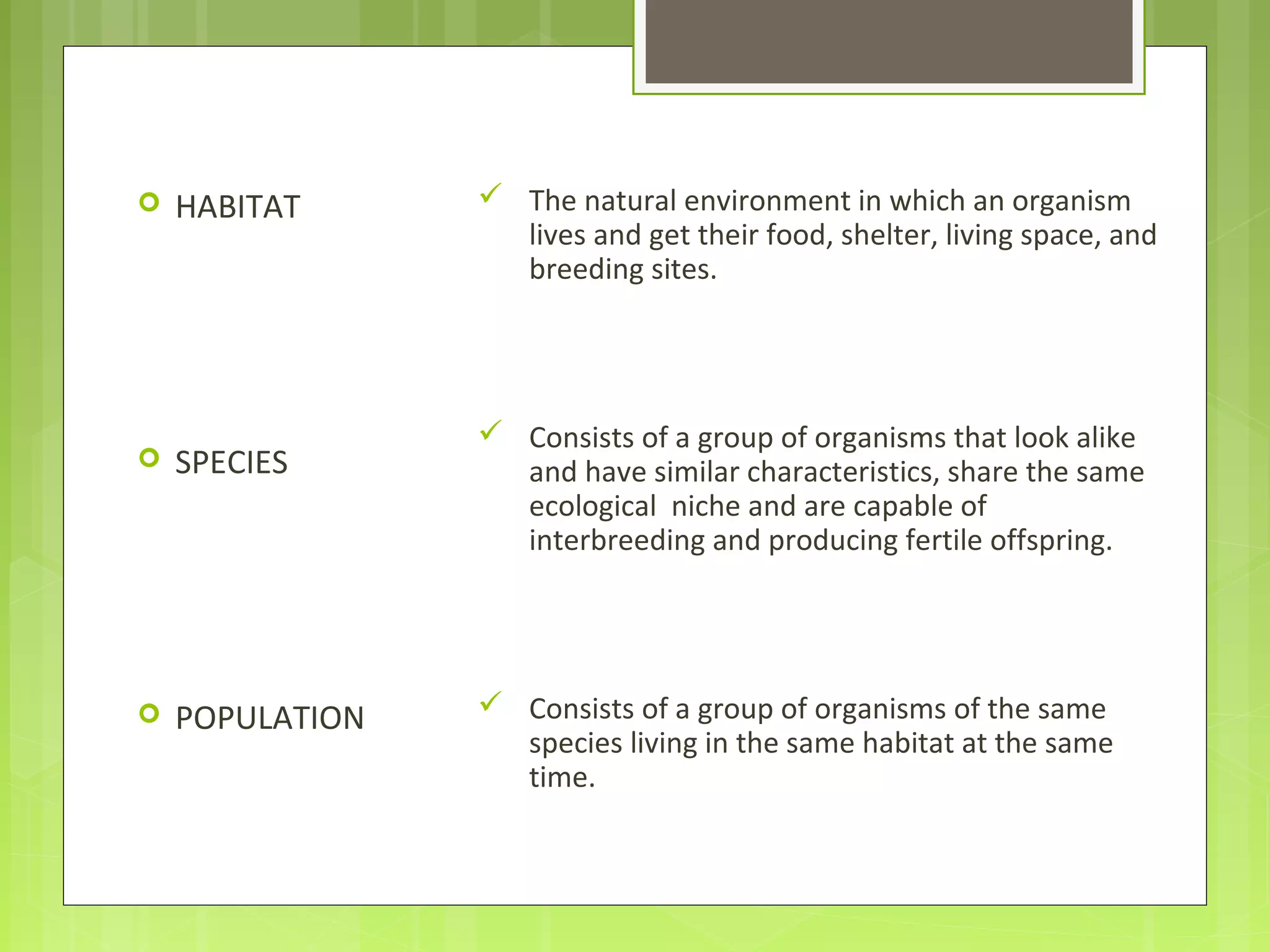 HABITAT

SPECIES

POPULATION

The natural environment in which an organism lives and get their food, shelter, living space, and breeding sites.

Consists of a group of organisms that look alike and have similar characteristics, share the same ecological  niche and are capable of interbreeding and producing fertile offspring.

Consists of a group of organisms of the same species living in the same habitat at the same time.